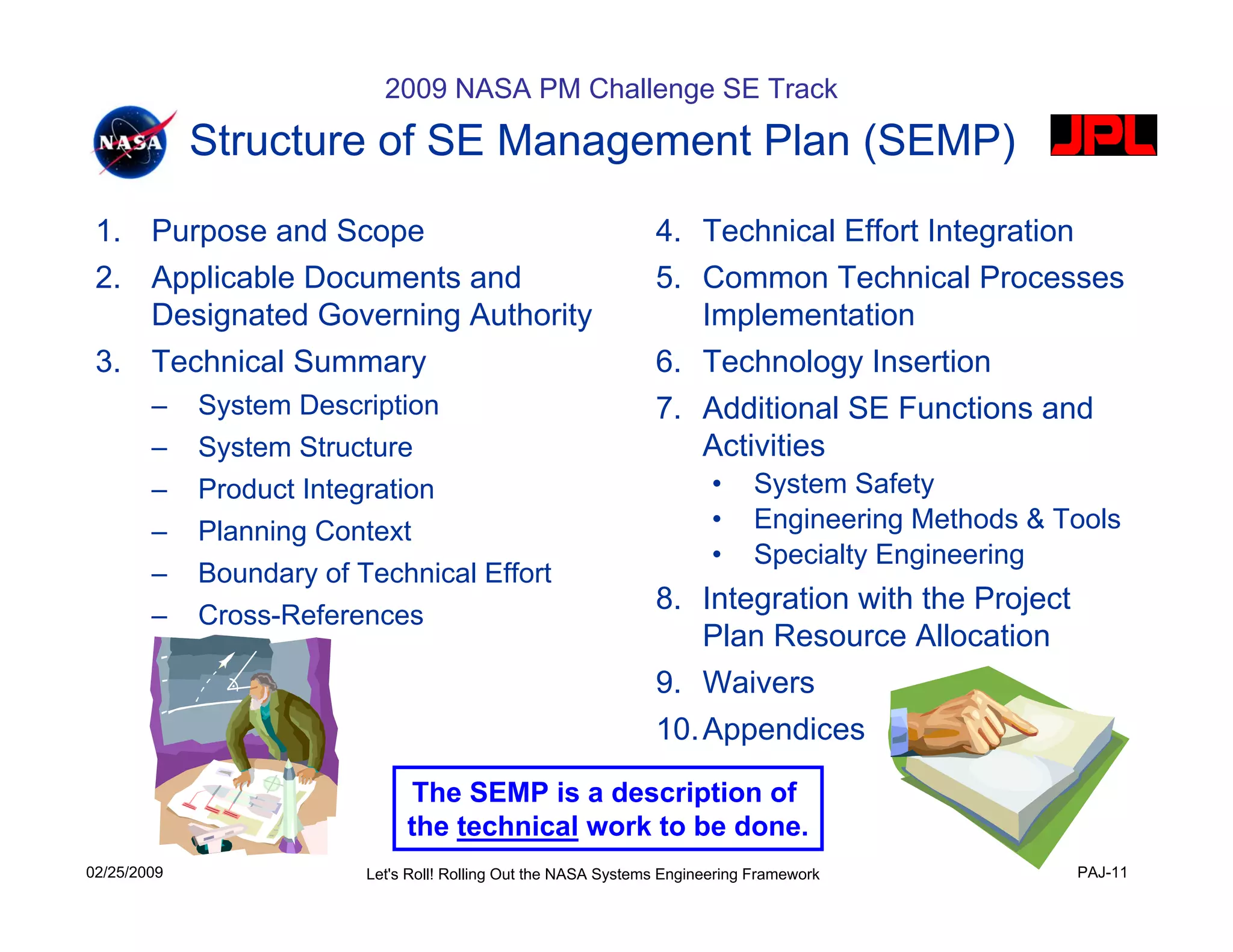 2009 NASA PM Challenge SE Track

NASA

Structure of SE Management Plan (SEMP)

JPL

1. Purpose and Scope
2. Applicable Documents and Designated Governing Authority
3. Technical Summary
– System Description
– System Structure
– Product Integration
– Planning Context
– Boundary of Technical Effort
– Cross-References

4. Technical Effort Integration
5. Common Technical Processes Implementation
6. Technology Insertion
7. Additional SE Functions and Activities
• System Safety
• Engineering Methods & Tools
• Specialty Engineering
8. Integration with the Project Plan Resource Allocation
9. Waivers
10. Appendices

The SEMP is a description of the technical work to be done.

02/25/2009

Let's Roll! Rolling Out the NASA Systems Engineering Framework

PAJ-11